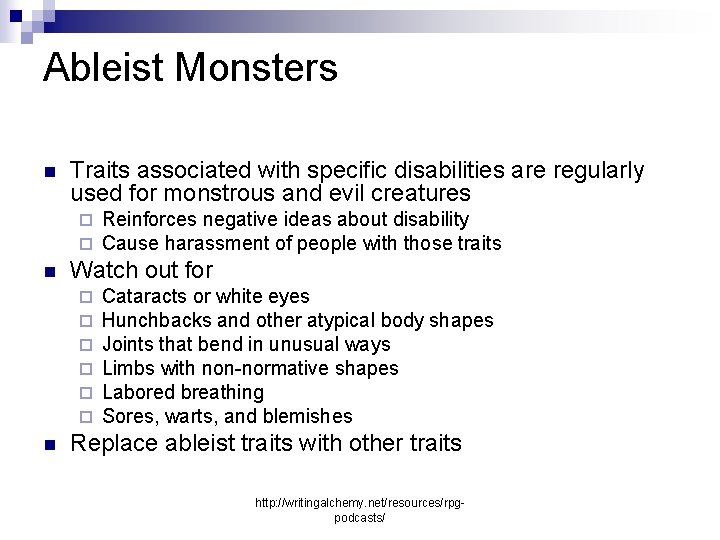 Ableist Monsters

- Traits associated with specific disabilities are regularly used for monstrous and evil creatures
  - Reinforces negative ideas about disability
  - Cause harassment of people with those traits
- Watch out for
  - Cataracts or white eyes
  - Hunchbacks and other atypical body shapes
  - Joints that bend in unusual ways
  - Limbs with non-normative shapes
  - Labored breathing
  - Sores, warts, and blemishes
- Replace ableist traits with other traits

http://writingalchemy.net/resources/rpg-podcasts/